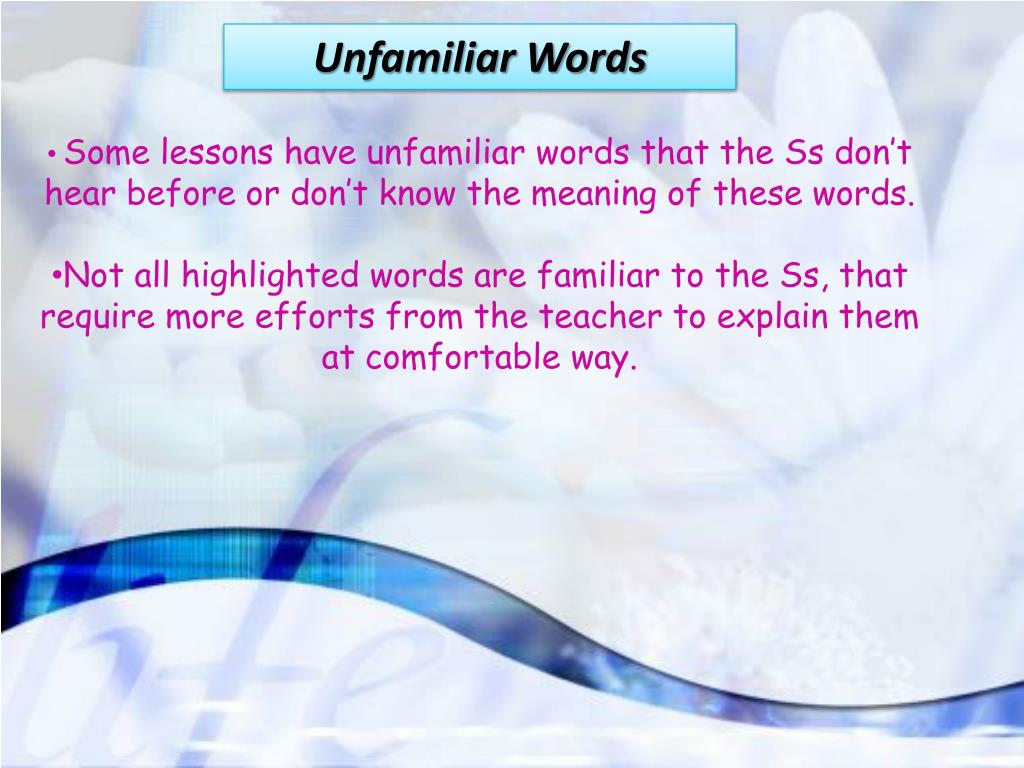 Unfamiliar Words

• Some lessons have unfamiliar words that the Ss don't hear before or don't know the meaning of these words.

•Not all highlighted words are familiar to the Ss, that require more efforts from the teacher to explain them at comfortable way.